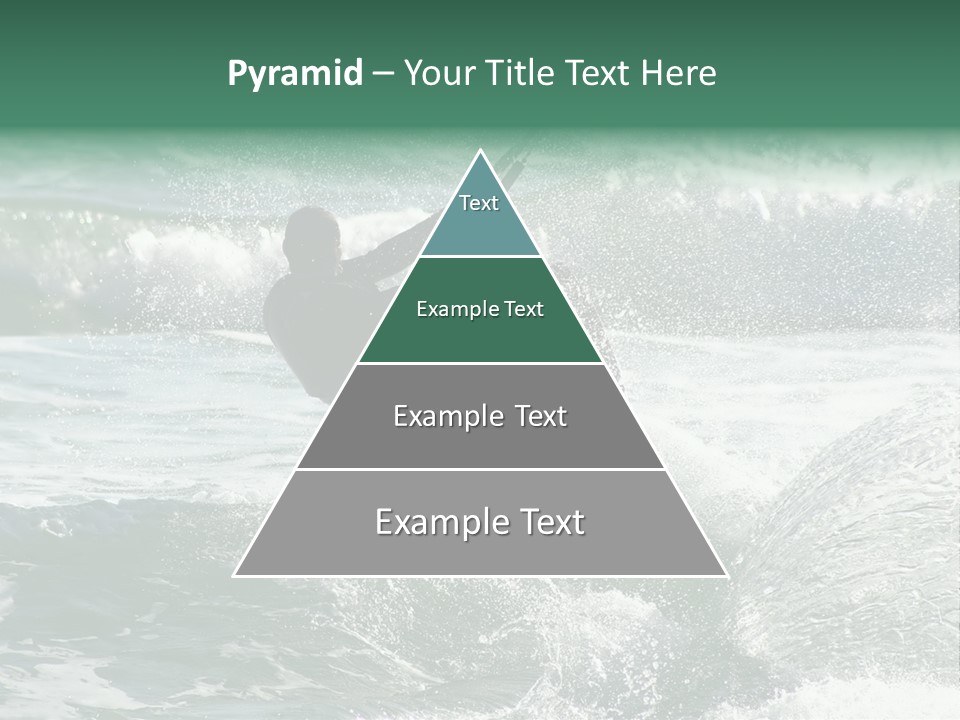 Pyramid – Your Title Text Here

Text

Example Text

Example Text

Example Text